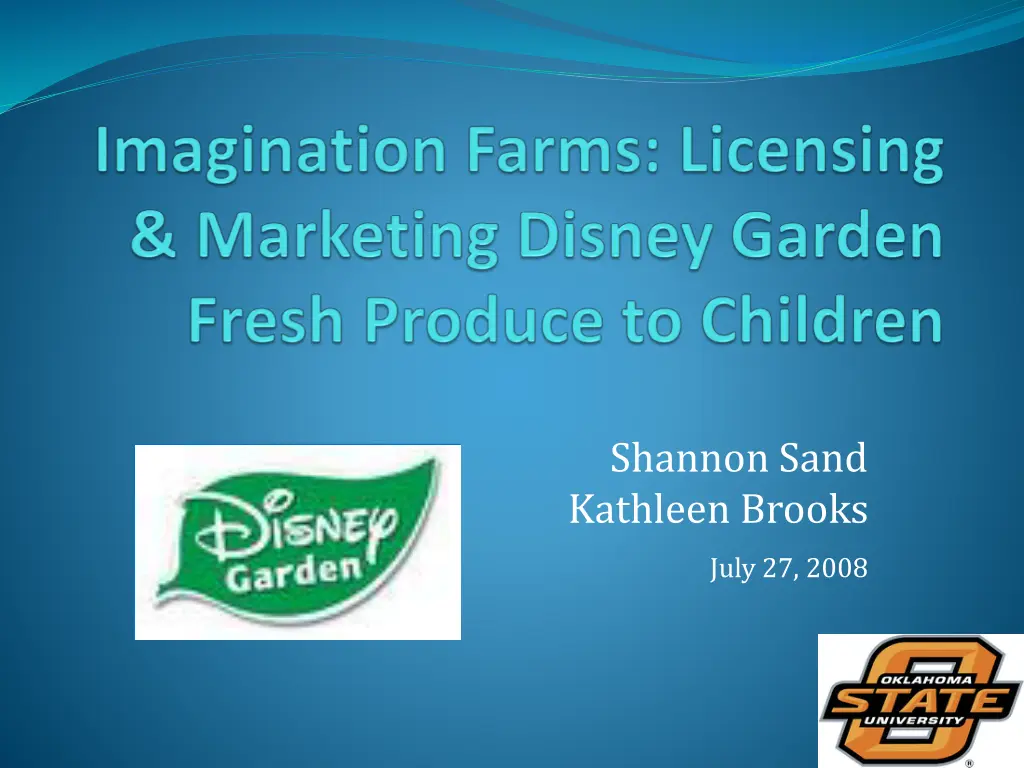 Imagination Farms: Licensing & Marketing Disney Garden Fresh Produce to Children

Disney Garden

Shannon Sand
Kathleen Brooks
July 27, 2008

OKLAHOMA STATE UNIVERSITY ®